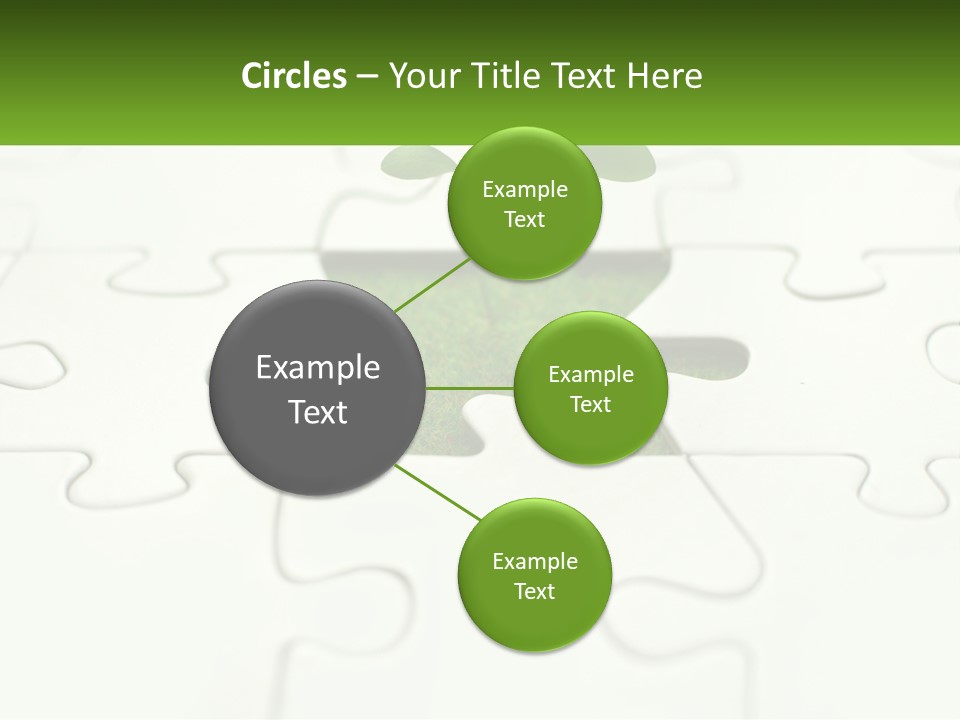 Circles – Your Title Text Here

Example Text

Example Text

Example Text

Example Text